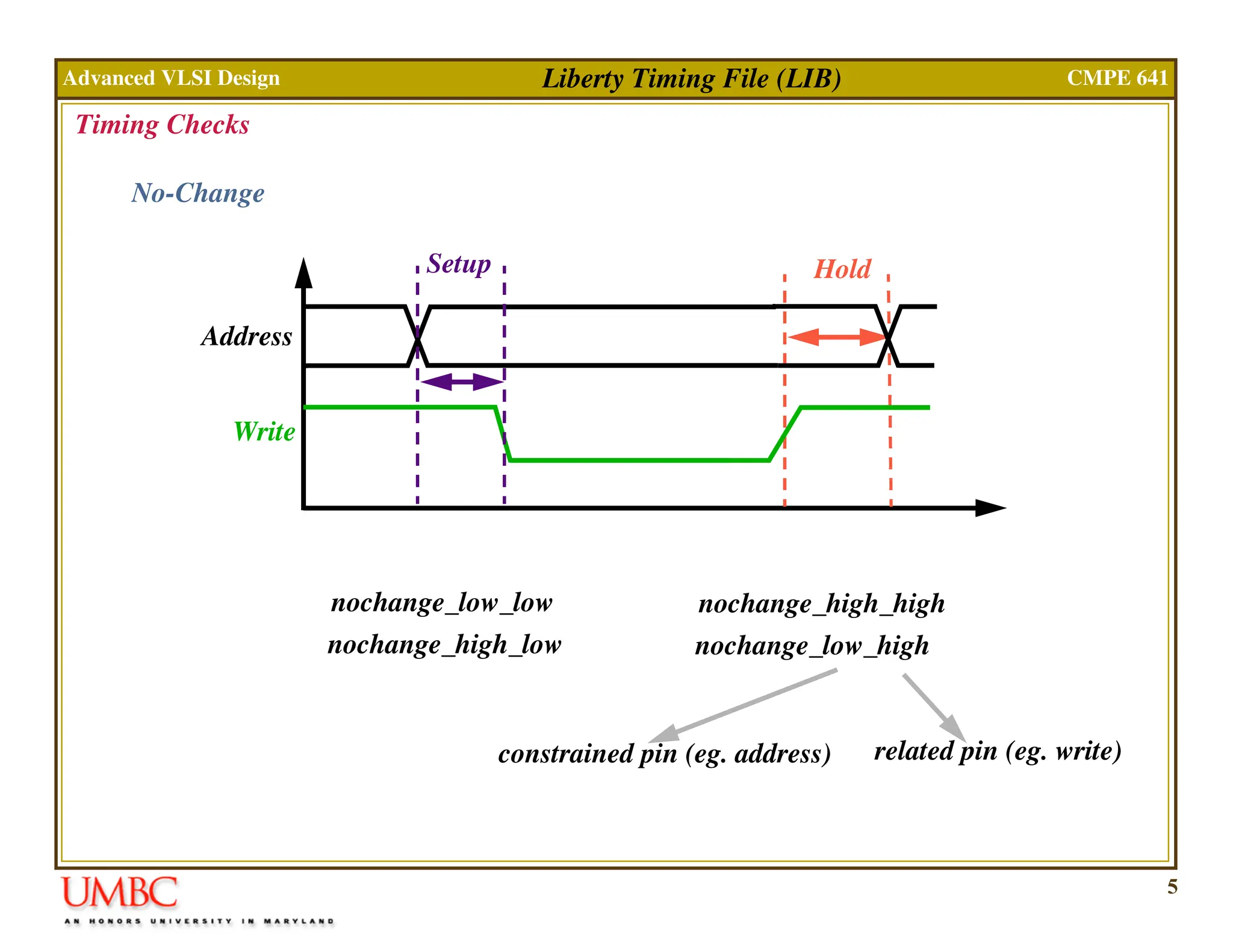 Advanced VLSI Design
Liberty Timing File (LIB)
CMPE 641

Timing Checks

No-Change

Setup

Hold

Address

Write

nochange_low_low
nochange_high_low

nochange_high_high
nochange_low_high

constrained pin (eg. address)

related pin (eg. write)

UMBC
AN HONORS UNIVERSITY IN MARYLAND

5